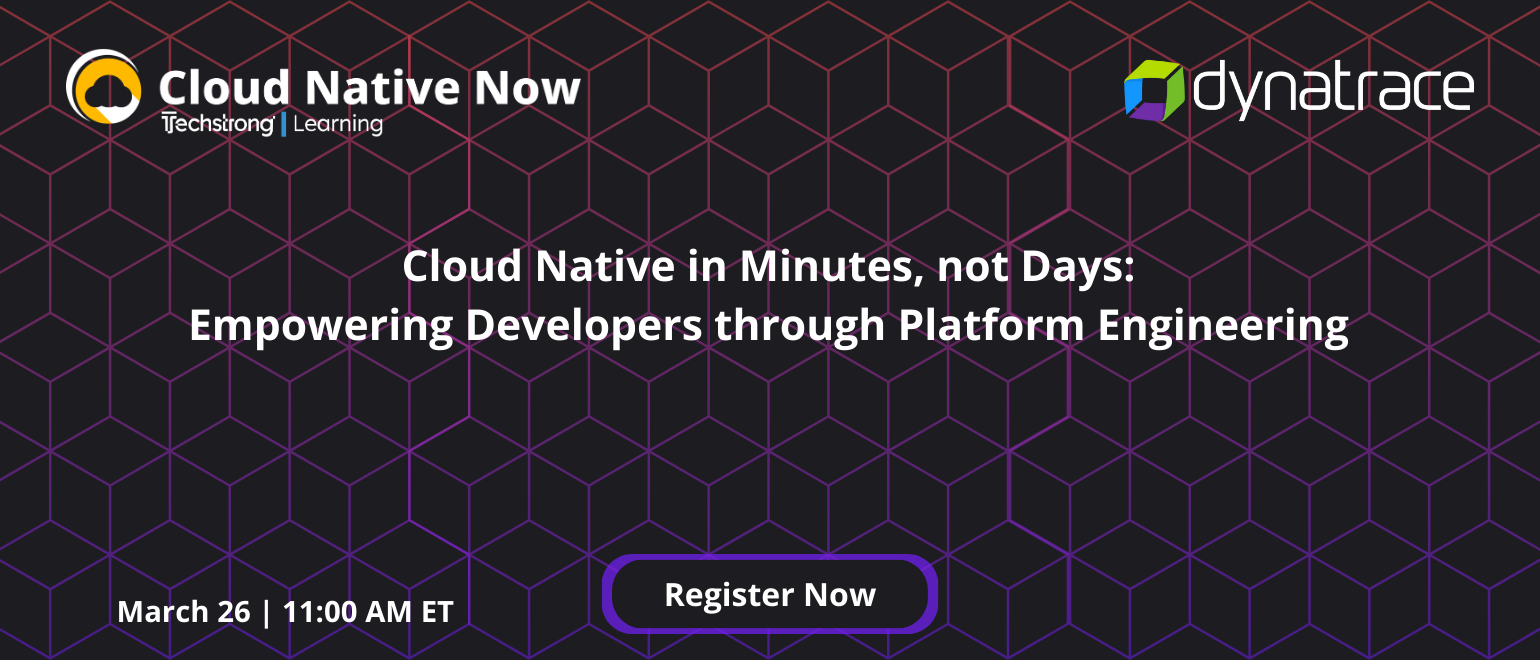 Cloud Native Now
Techstrong | Learning

dynatrace

Cloud Native in Minutes, not Days:
Empowering Developers through Platform Engineering

March 26 | 11:00 AM ET

Register Now